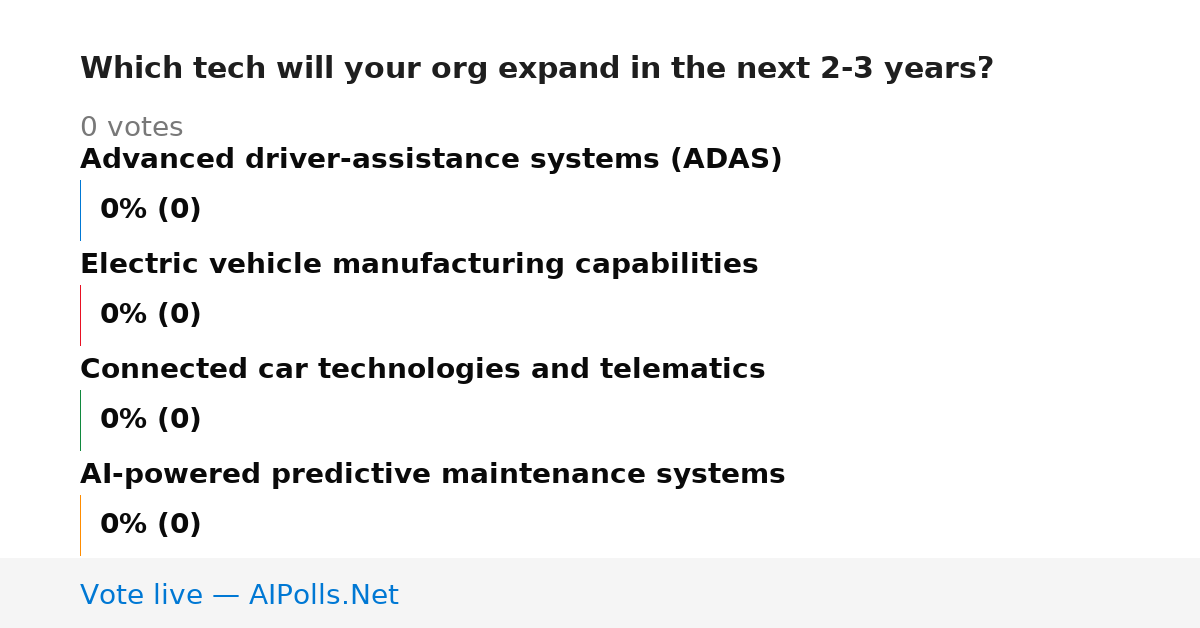 Which tech will your org expand in the next 2-3 years?

0 votes

Advanced driver-assistance systems (ADAS)

0% (0)

Electric vehicle manufacturing capabilities

0% (0)

Connected car technologies and telematics

0% (0)

AI-powered predictive maintenance systems

0% (0)

Vote live — AIPolls.Net